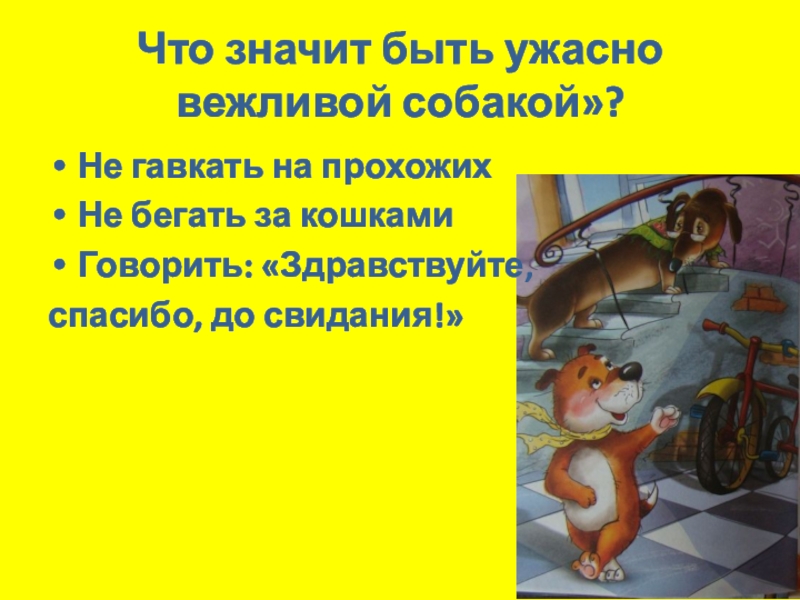 Что значит быть ужасно вежливой собакой»?

• Не гавкать на прохожих
• Не бегать за кошками
• Говорить: «Здравствуйте, спасибо, до свидания!»